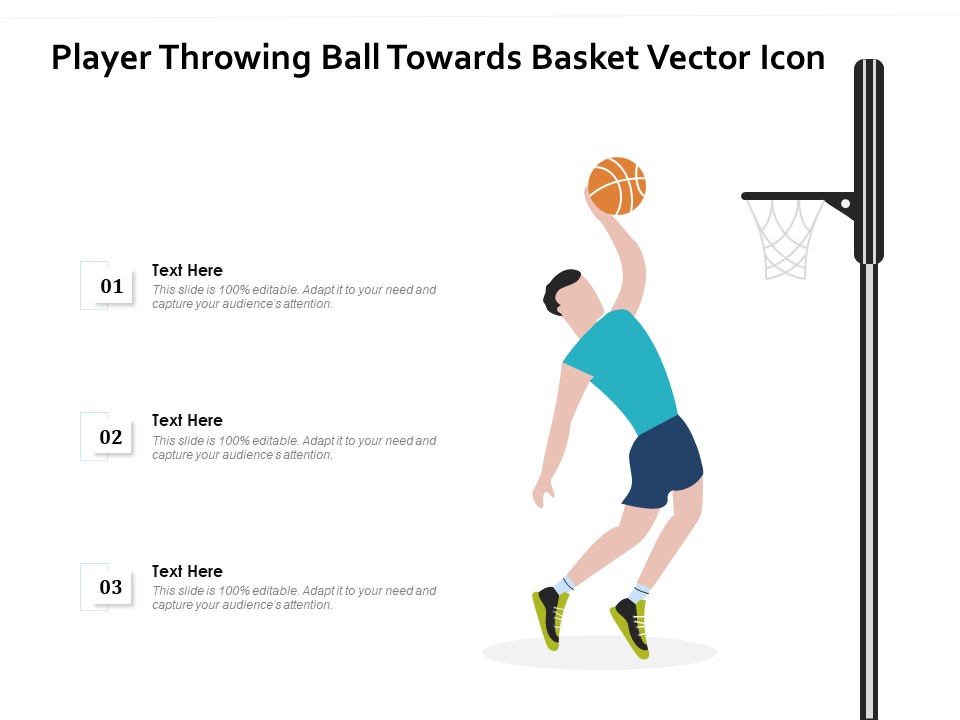 Player Throwing Ball Towards Basket Vector Icon

01
Text Here
This slide is 100% editable. Adapt it to your need and capture your audience's attention.

02
Text Here
This slide is 100% editable. Adapt it to your need and capture your audience's attention.

03
Text Here
This slide is 100% editable. Adapt it to your need and capture your audience's attention.